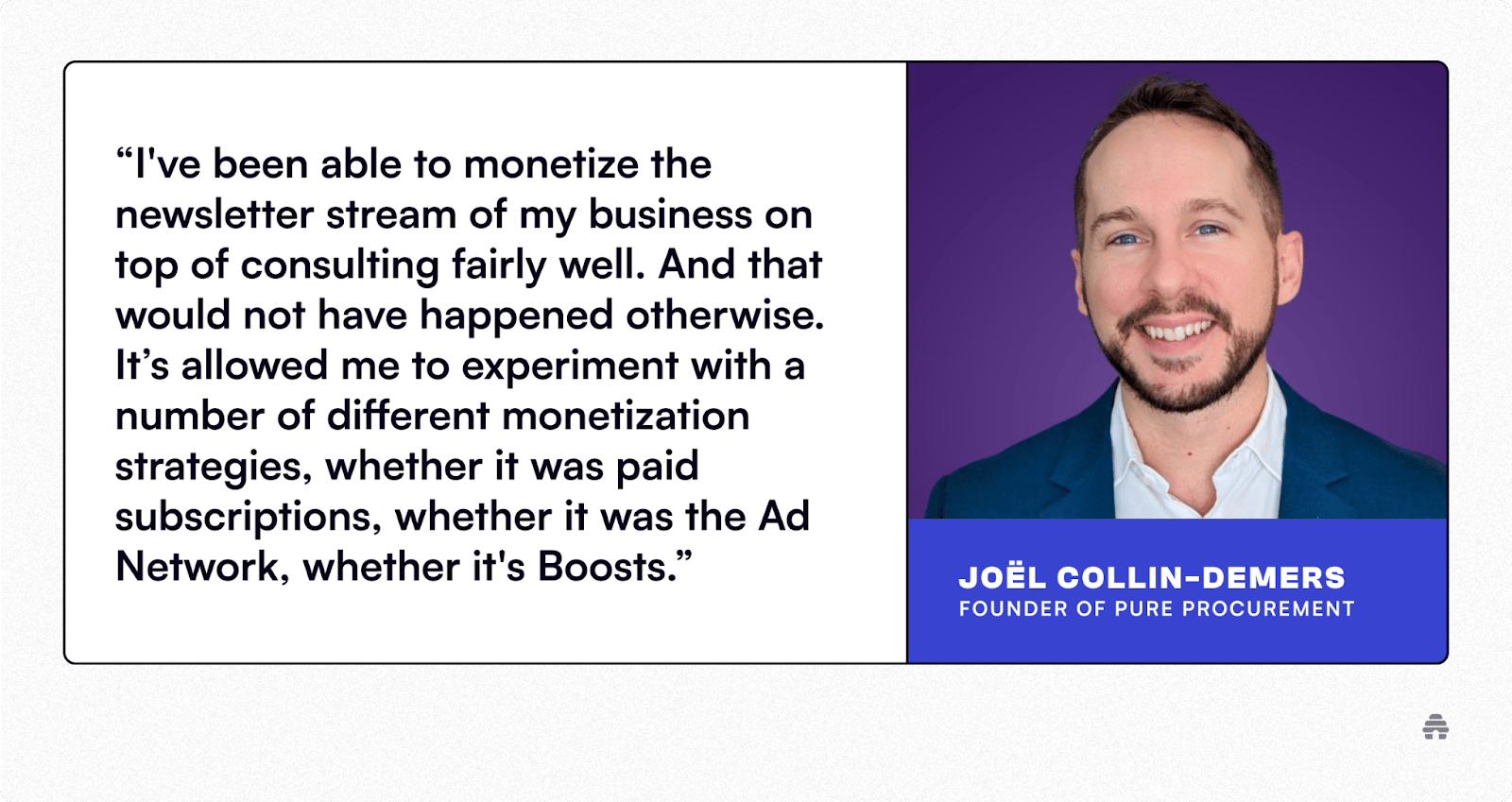 “I've been able to monetize the newsletter stream of my business on top of consulting fairly well. And that would not have happened otherwise. It’s allowed me to experiment with a number of different monetization strategies, whether it was paid subscriptions, whether it was the Ad Network, whether it's Boosts.”

JOËL COLLIN-DEMERS
FOUNDER OF PURE PROCUREMENT